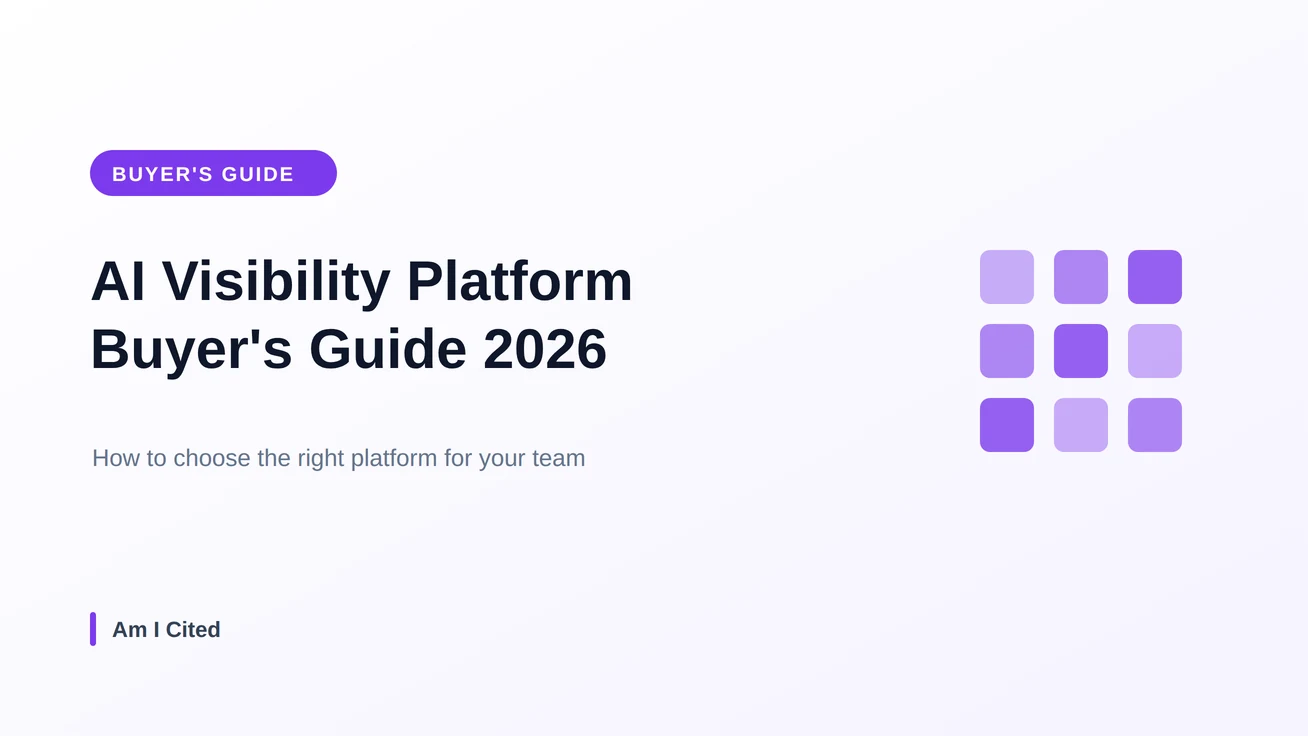 BUYER'S GUIDE

AI Visibility Platform Buyer's Guide 2026

How to choose the right platform for your team

Am I Cited